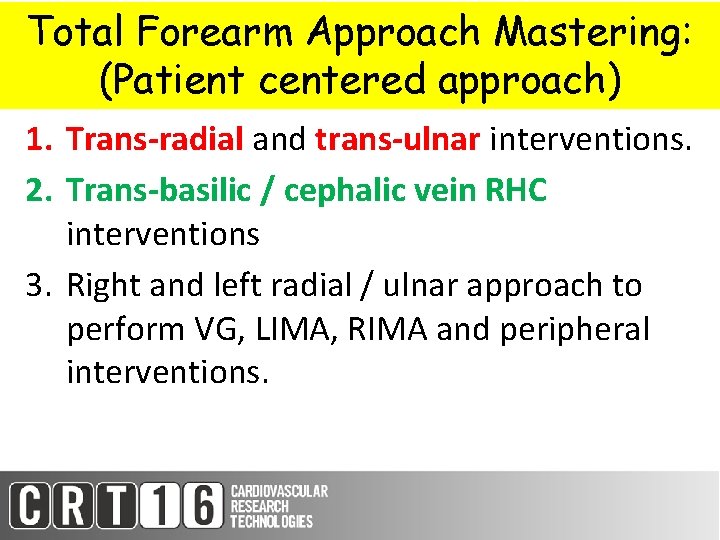 Total Forearm Approach Mastering: (Patient centered approach)

1. Trans-radial and trans-ulnar interventions.
2. Trans-basilic / cephalic vein RHC interventions
3. Right and left radial / ulnar approach to perform VG, LIMA, RIMA and peripheral interventions.

CRT16 CARDIOVASCULAR RESEARCH TECHNOLOGIES